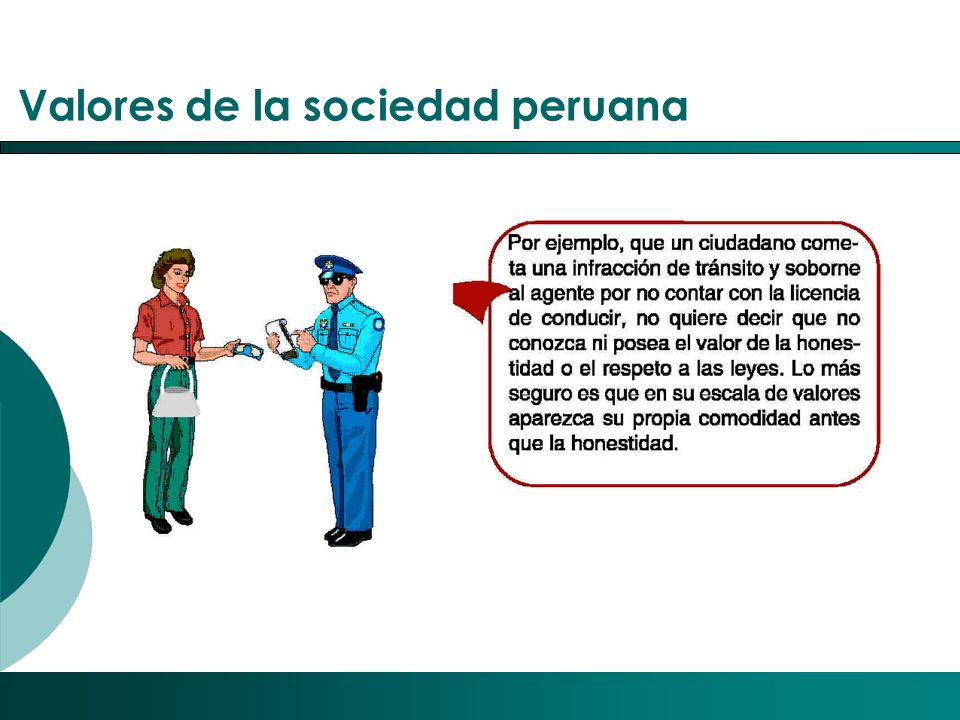 Valores de la sociedad peruana

Por ejemplo, que un ciudadano cometa una infracción de tránsito y soborne al agente por no contar con la licencia de conducir, no quiere decir que no conozca ni posea el valor de la honestidad o el respeto a las leyes. Lo más seguro es que en su escala de valores aparezca su propia comodidad antes que la honestidad.